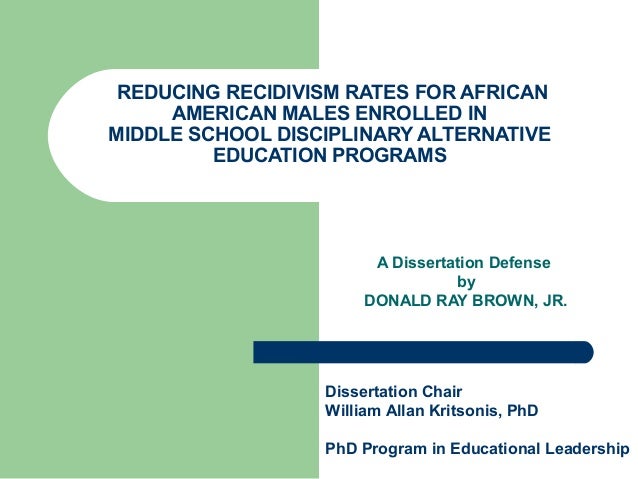 REDUCING RECIDIVISM RATES FOR AFRICAN AMERICAN MALES ENROLLED IN MIDDLE SCHOOL DISCIPLINARY ALTERNATIVE EDUCATION PROGRAMS

A Dissertation Defense
by
DONALD RAY BROWN, JR.

Dissertation Chair
William Allan Kritsonis, PhD

PhD Program in Educational Leadership